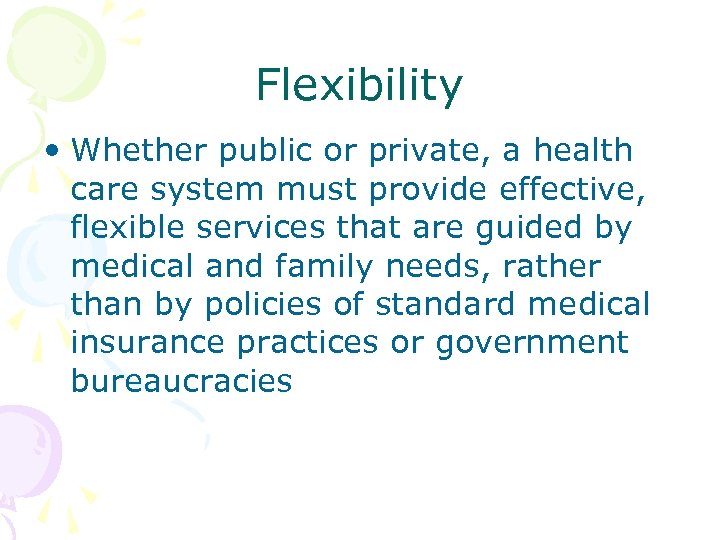 Flexibility

• Whether public or private, a health care system must provide effective, flexible services that are guided by medical and family needs, rather than by policies of standard medical insurance practices or government bureaucracies